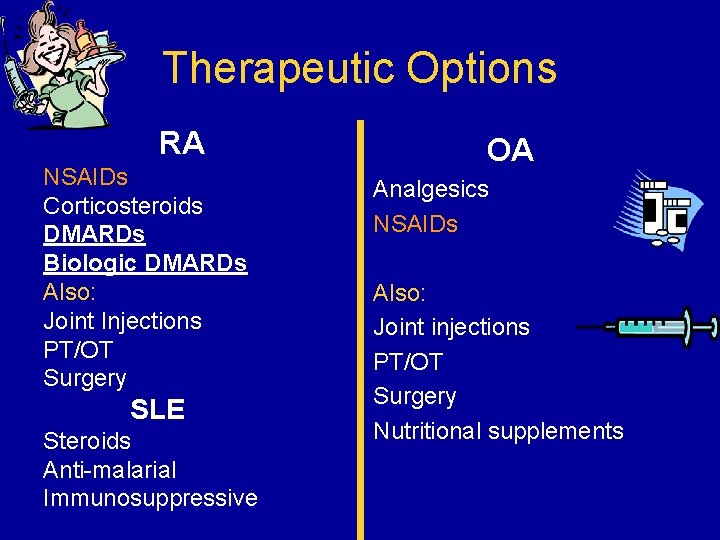 Therapeutic Options

RA

NSAIDs
Corticosteroids
DMARDs
Biologic DMARDs
Also:
Joint Injections
PT/OT
Surgery

SLE

Steroids
Anti-malarial
Immunosuppressive

OA

Analgesics
NSAIDs

Also:
Joint injections
PT/OT
Surgery
Nutritional supplements